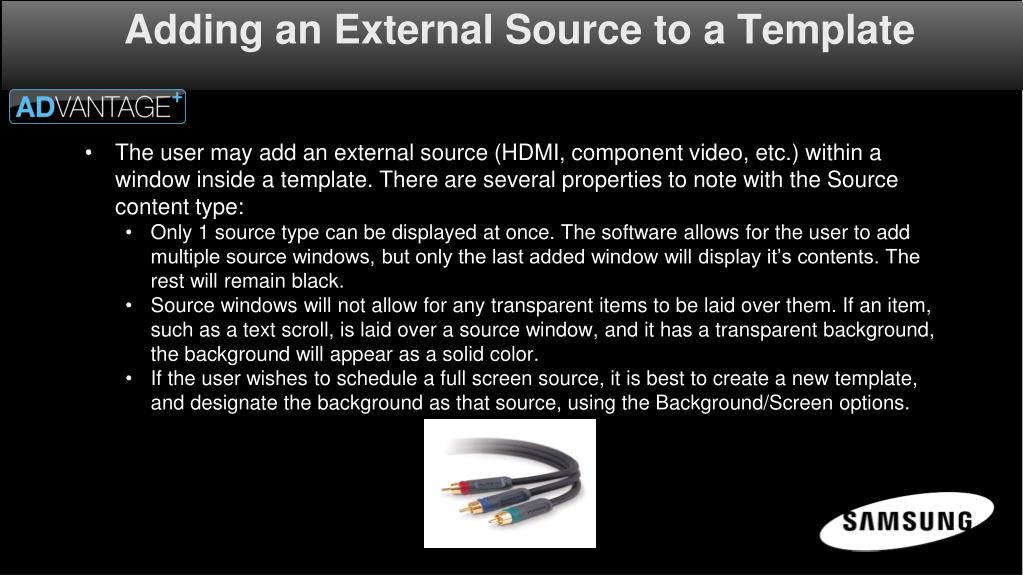 Adding an External Source to a Template

ADVANTAGE+

• The user may add an external source (HDMI, component video, etc.) within a window inside a template. There are several properties to note with the Source content type:
  • Only 1 source type can be displayed at once. The software allows for the user to add multiple source windows, but only the last added window will display it's contents. The rest will remain black.
  • Source windows will not allow for any transparent items to be laid over them. If an item, such as a text scroll, is laid over a source window, and it has a transparent background, the background will appear as a solid color.
  • If the user wishes to schedule a full screen source, it is best to create a new template, and designate the background as that source, using the Background/Screen options.

SAMSUNG